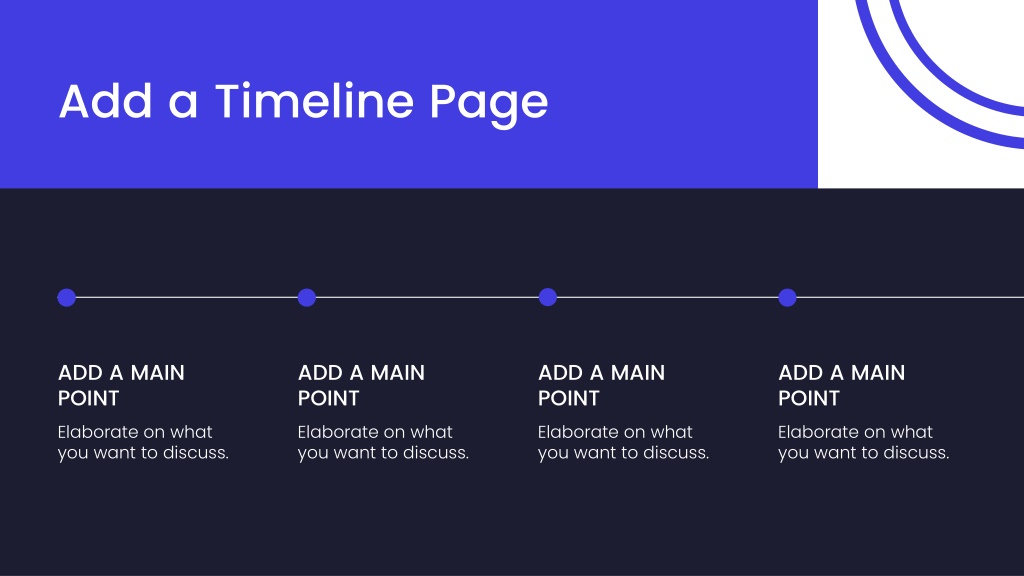 Add a Timeline Page

ADD A MAIN POINT
Elaborate on what you want to discuss.

ADD A MAIN POINT
Elaborate on what you want to discuss.

ADD A MAIN POINT
Elaborate on what you want to discuss.

ADD A MAIN POINT
Elaborate on what you want to discuss.